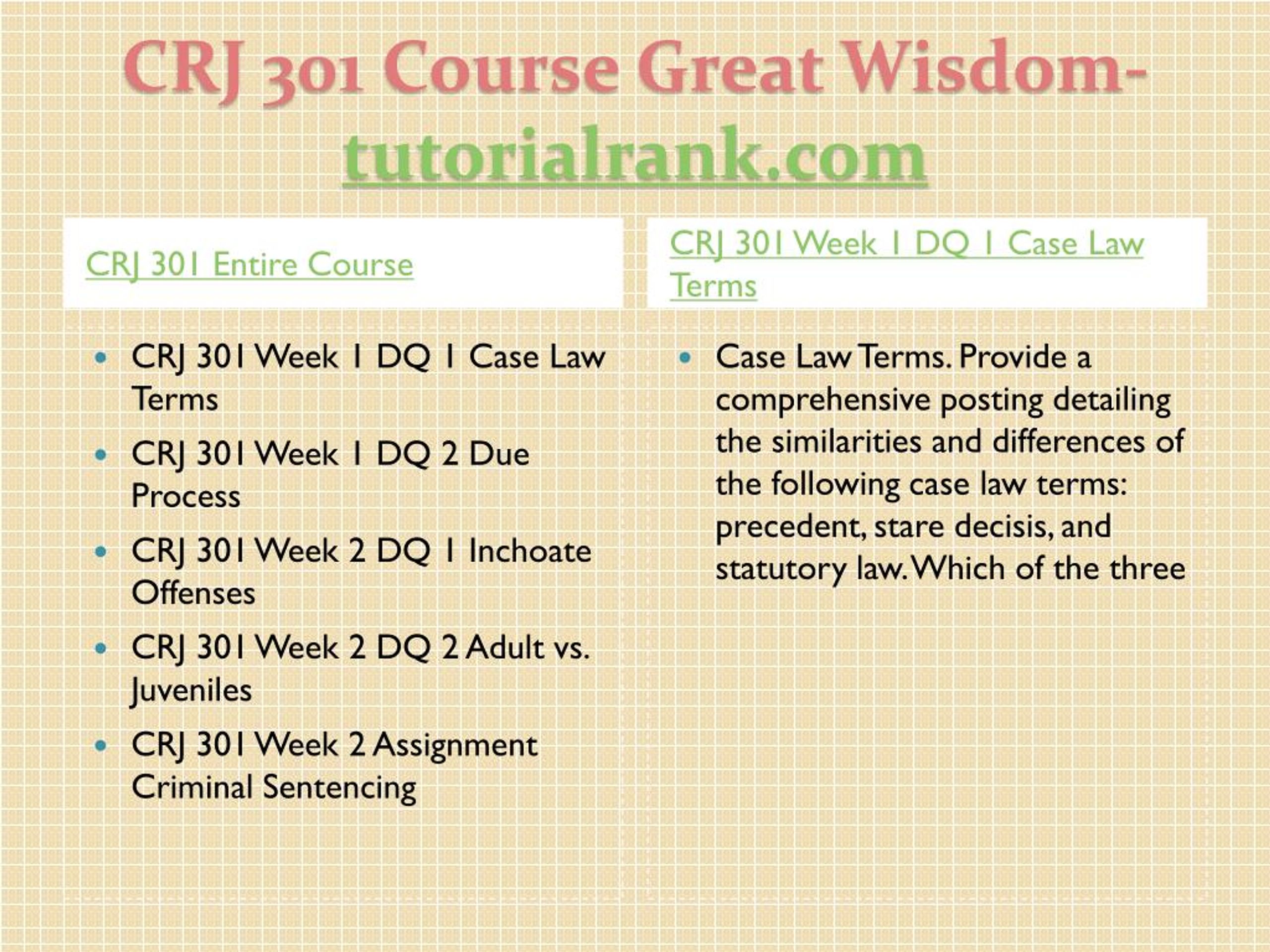 CRJ 301 Course Great Wisdom-tutorialrank.com

CRJ 301 Entire Course

- CRJ 301 Week 1 DQ 1 Case Law Terms
- CRJ 301 Week 1 DQ 2 Due Process
- CRJ 301 Week 2 DQ 1 Inchoate Offenses
- CRJ 301 Week 2 DQ 2 Adult vs. Juveniles
- CRJ 301 Week 2 Assignment Criminal Sentencing

CRJ 301 Week 1 DQ 1 Case Law Terms

- Case Law Terms. Provide a comprehensive posting detailing the similarities and differences of the following case law terms: precedent, stare decisis, and statutory law. Which of the three